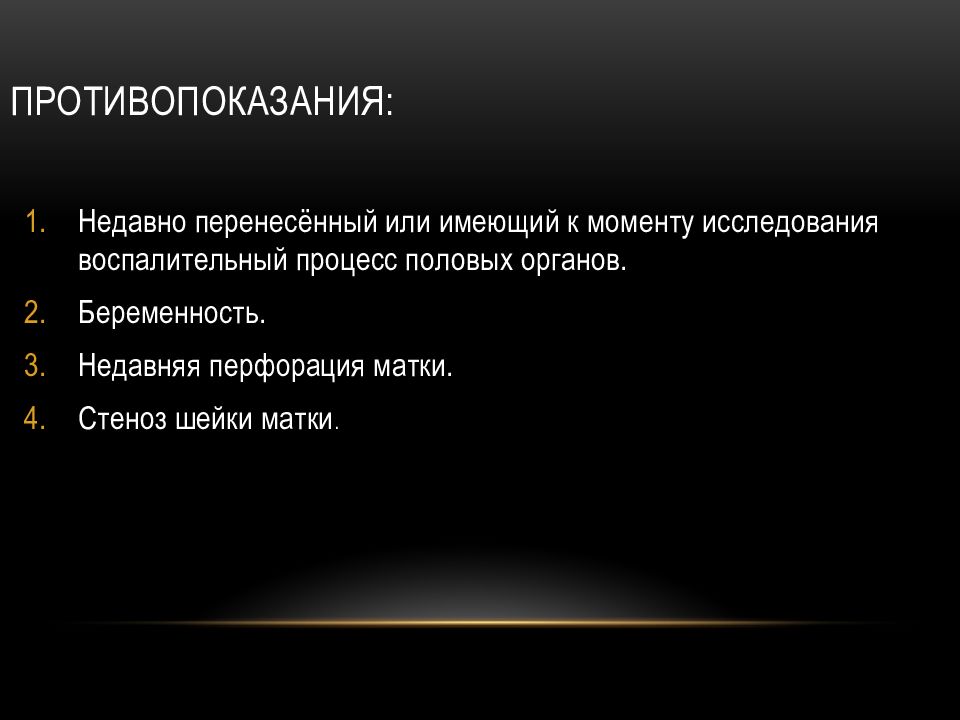 ПРОТИВОПОКАЗАНИЯ:

1. Недавно перенесённый или имеющий к моменту исследования воспалительный процесс половых органов.
2. Беременность.
3. Недавняя перфорация матки.
4. Стеноз шейки матки.